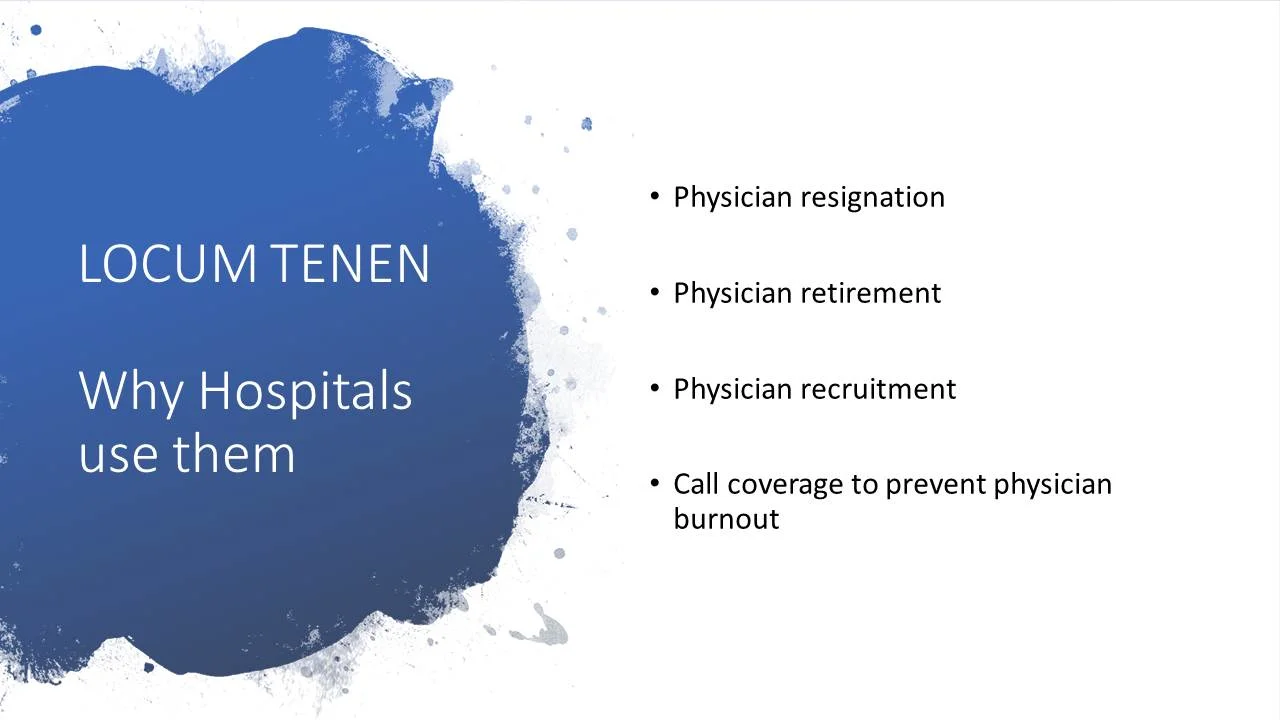 LOCUM TENEN

Why Hospitals use them

• Physician resignation

• Physician retirement

• Physician recruitment

• Call coverage to prevent physician burnout